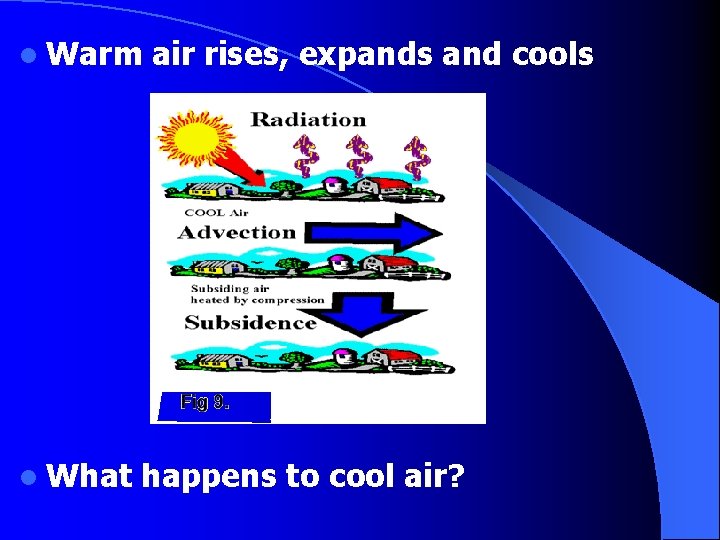 Warm air rises, expands and cools

Radiation

COOL Air

Advection

Subsiding air heated by compression

Subsidence

Fig 9.

What happens to cool air?